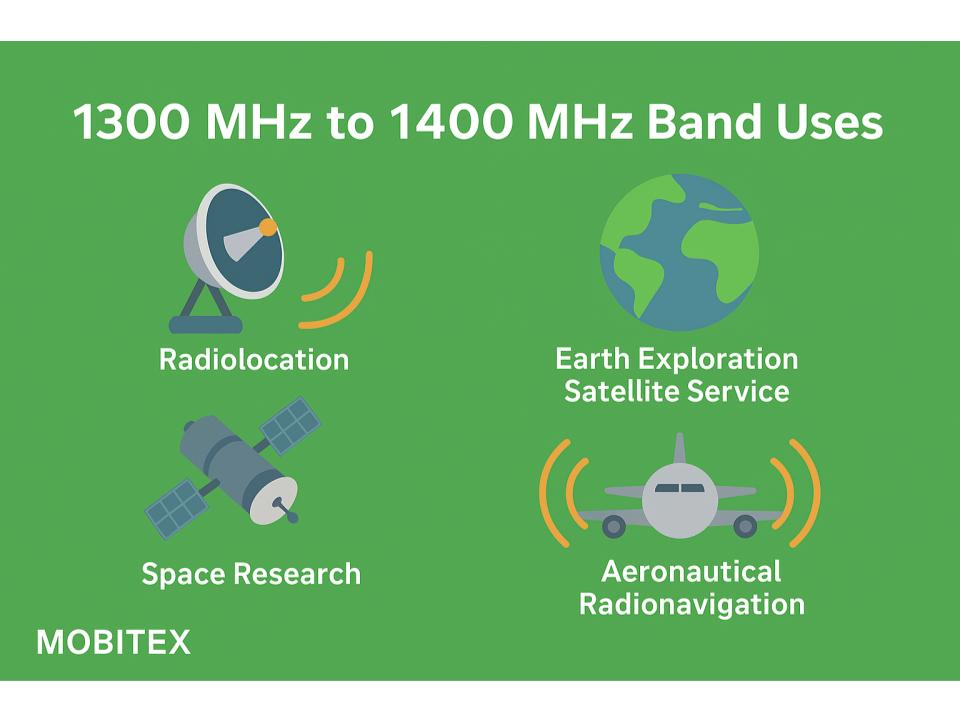 1300 MHz to 1400 MHz Band Uses

Radiolocation

Earth Exploration Satellite Service

Space Research

Aeronautical Radionavigation

MOBITEX